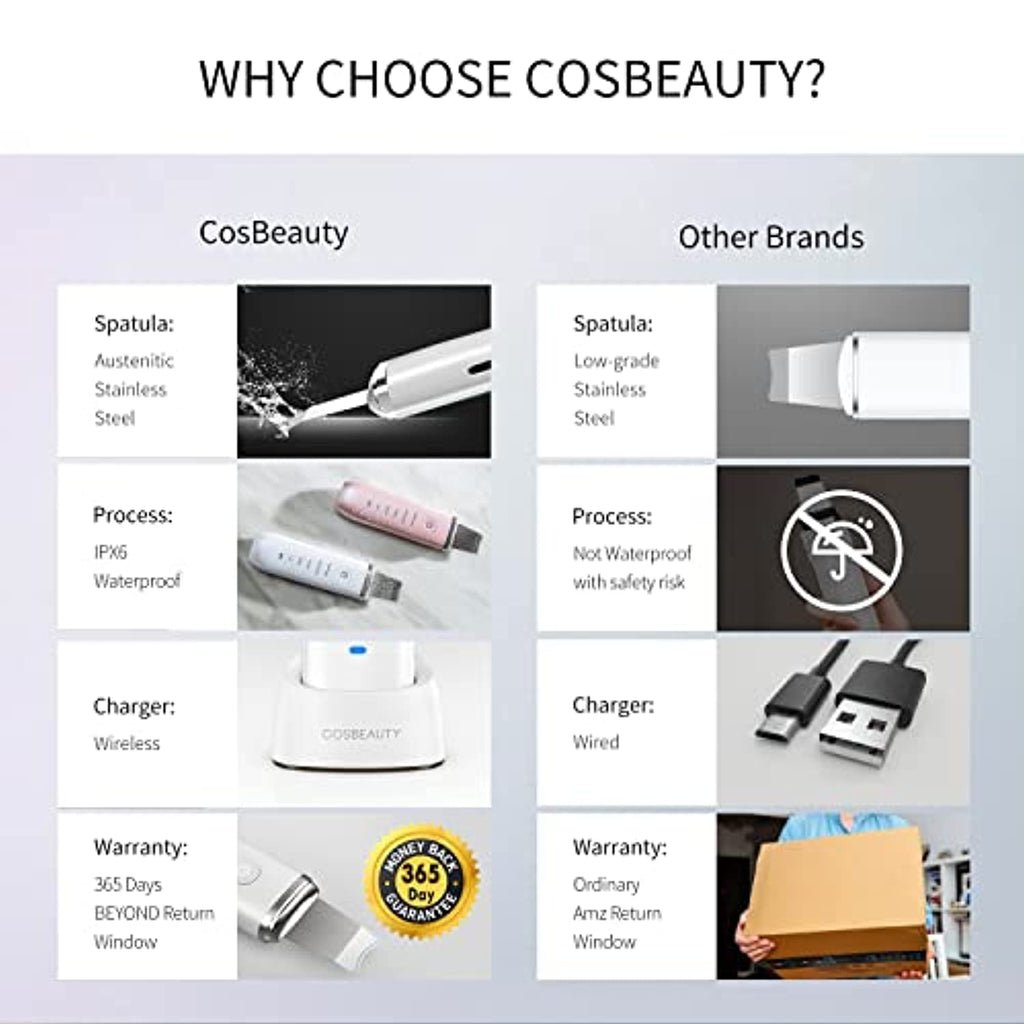 WHY CHOOSE COSBEAUTY?

CosBeauty

Spatula:
Austenitic Stainless Steel

Process:
IPX6 Waterproof

Charger:
Wireless

COSBEAUTY

Warranty:
365 Days BEYOND Return Window

MONEY BACK 365 Day GUARANTEE

Other Brands

Spatula:
Low-grade Stainless Steel

Process:
Not Waterproof with safety risk

Charger:
Wired

Warranty:
Ordinary Amz Return Window